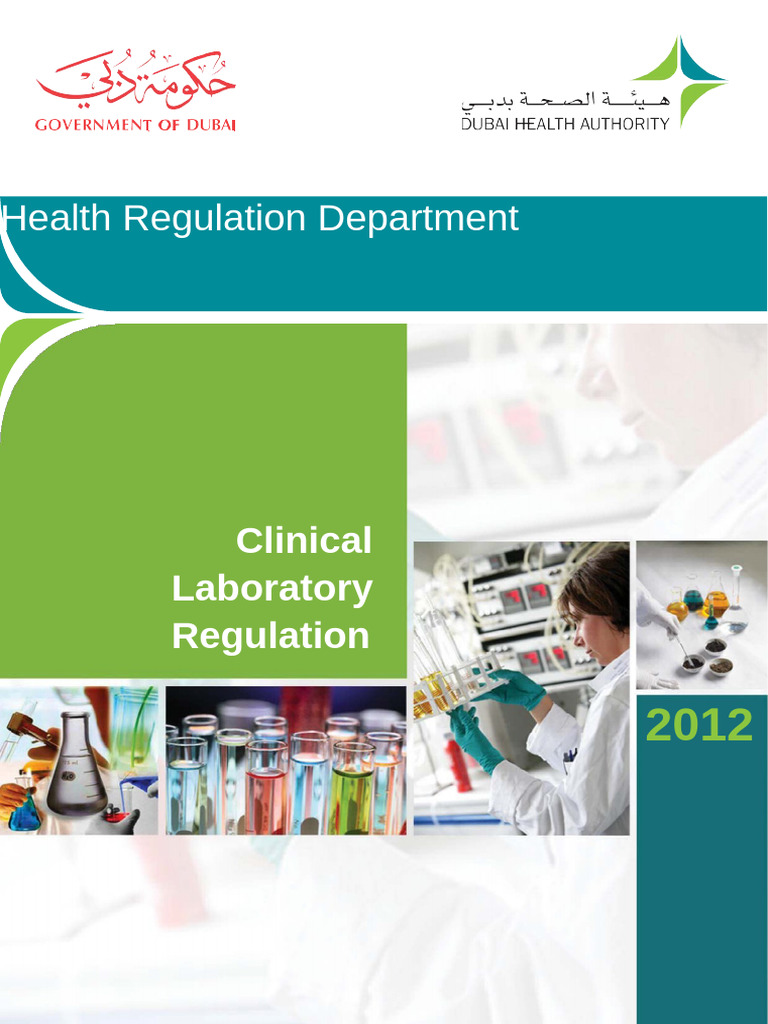 حكومة دبي
GOVERNMENT OF DUBAI

هيئة الصحة بدبي
DUBAI HEALTH AUTHORITY

Health Regulation Department

Clinical Laboratory Regulation

2012